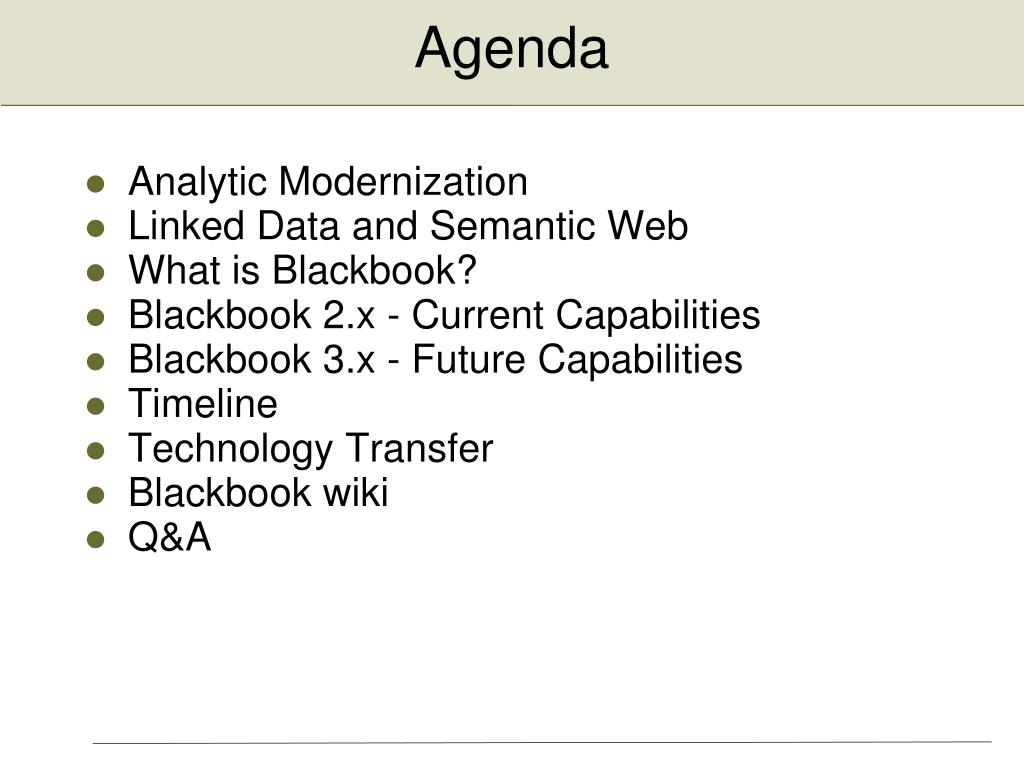 Agenda

- Analytic Modernization
- Linked Data and Semantic Web
- What is Blackbook?
- Blackbook 2.x - Current Capabilities
- Blackbook 3.x - Future Capabilities
- Timeline
- Technology Transfer
- Blackbook wiki
- Q&A